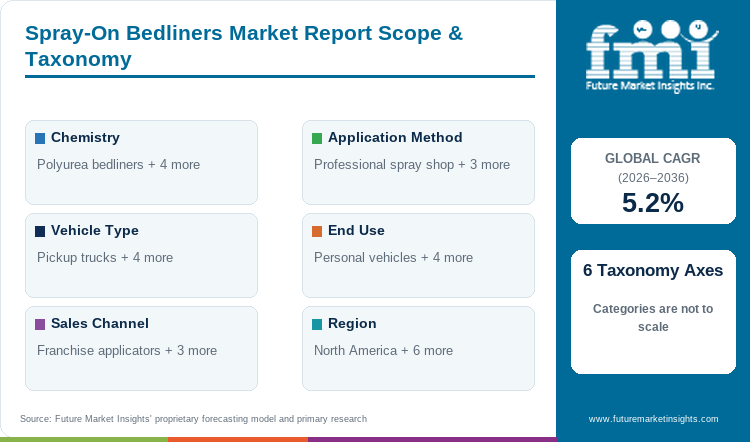 Spray-On Bedliners Market Report Scope & Taxonomy

Chemistry
Polyurea bedliners + 4 more

Application Method
Professional spray shop + 3 more

Vehicle Type
Pickup trucks + 4 more

End Use
Personal vehicles + 4 more

Sales Channel
Franchise applicators + 3 more

Region
North America + 6 more

Source: Future Market Insights' proprietary forecasting model and primary research

fmi
Future Market Insights Inc.

GLOBAL CAGR
(2026–2036)
5.2%

6 Taxonomy Axes

Categories are not to scale

www.futuremarketinsights.com